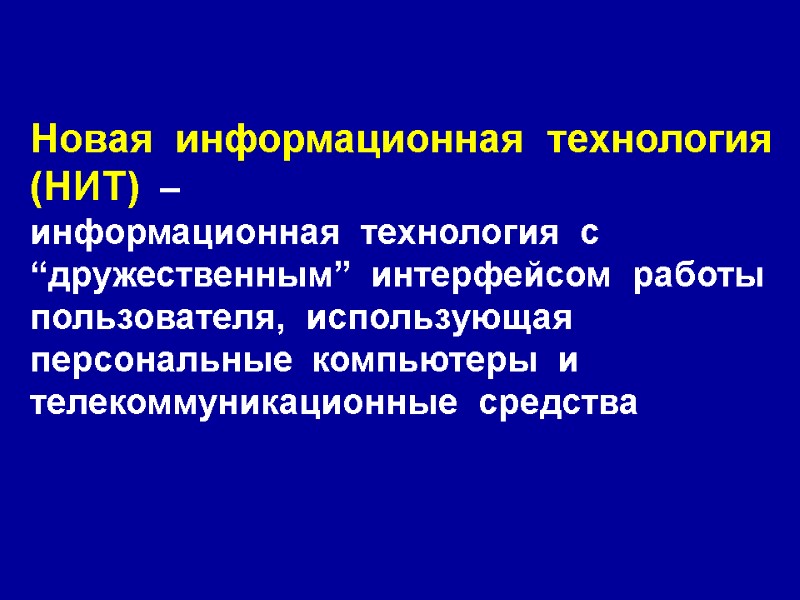 Новая информационная технология (НИТ) –
информационная технология с “дружественным” интерфейсом работы пользователя, использующая персональные компьютеры и телекоммуникационные средства